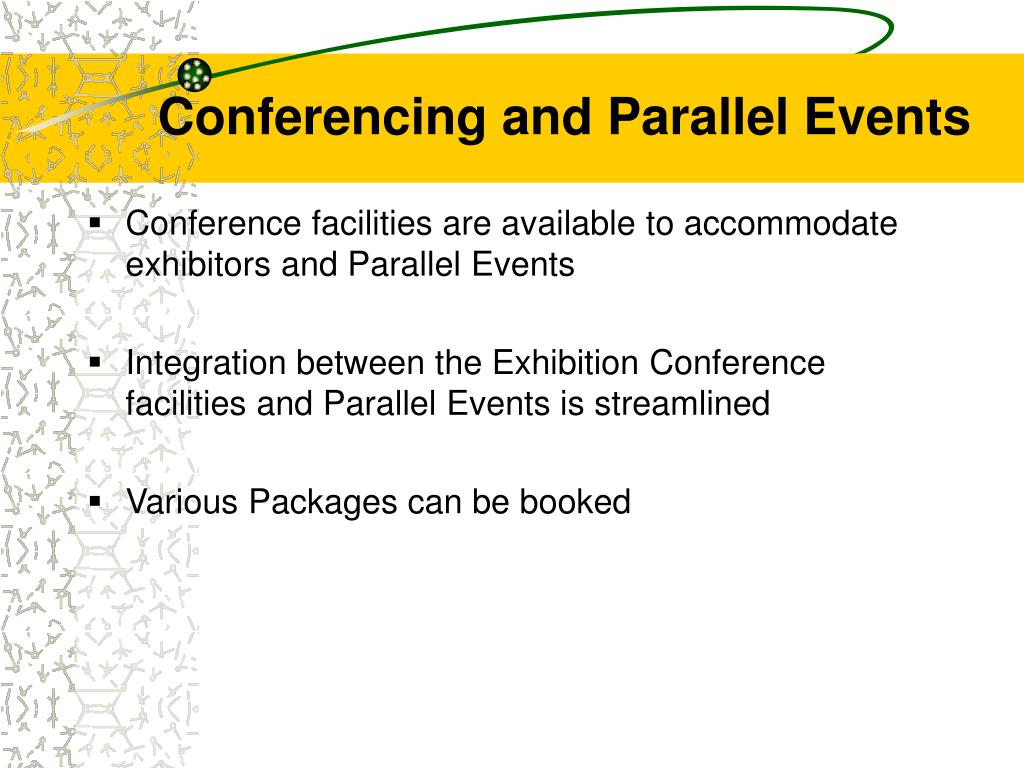 Conferencing and Parallel Events

▪ Conference facilities are available to accommodate exhibitors and Parallel Events

▪ Integration between the Exhibition Conference facilities and Parallel Events is streamlined

▪ Various Packages can be booked